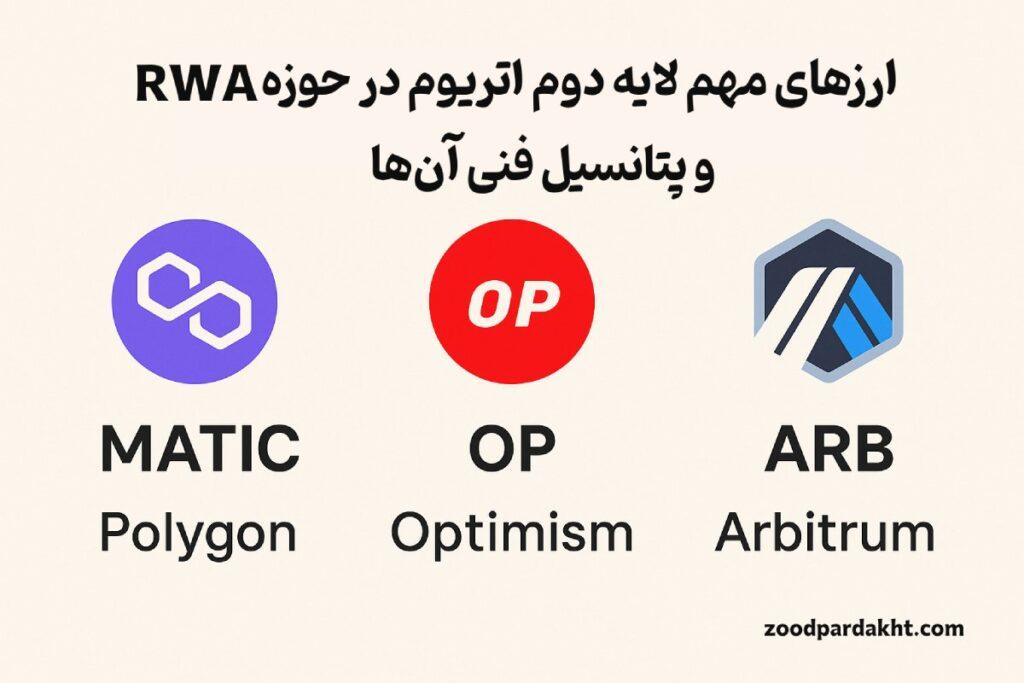 ارزهای مهم لایه دوم اتریوم در حوزه RWA و پتانسیل فنی آن‌ها

OP

MATIC
Polygon

OP
Optimism

ARB
Arbitrum

zoodpardakht.com